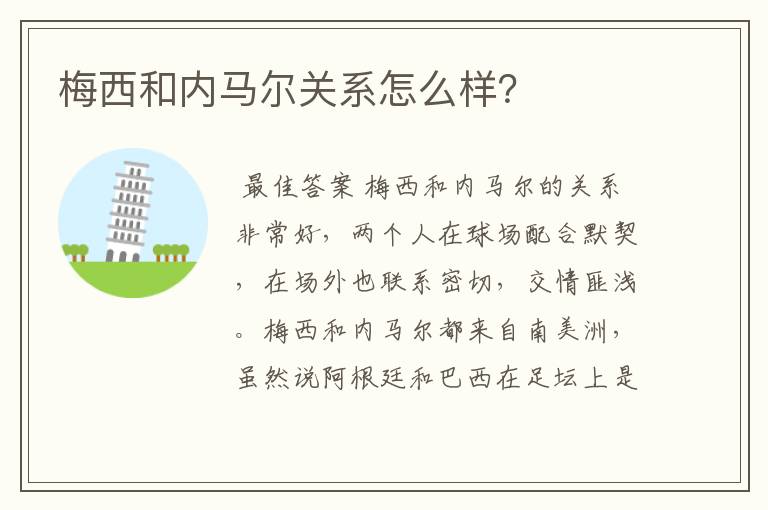 梅西和内马尔关系怎么样?

最佳答案 梅西和内马尔的关系非常好，两个人在球场配合默契，在场外也联系密切，交情匪浅。梅西和内马尔都来自南美洲，虽然说阿根廷和巴西在足坛上是